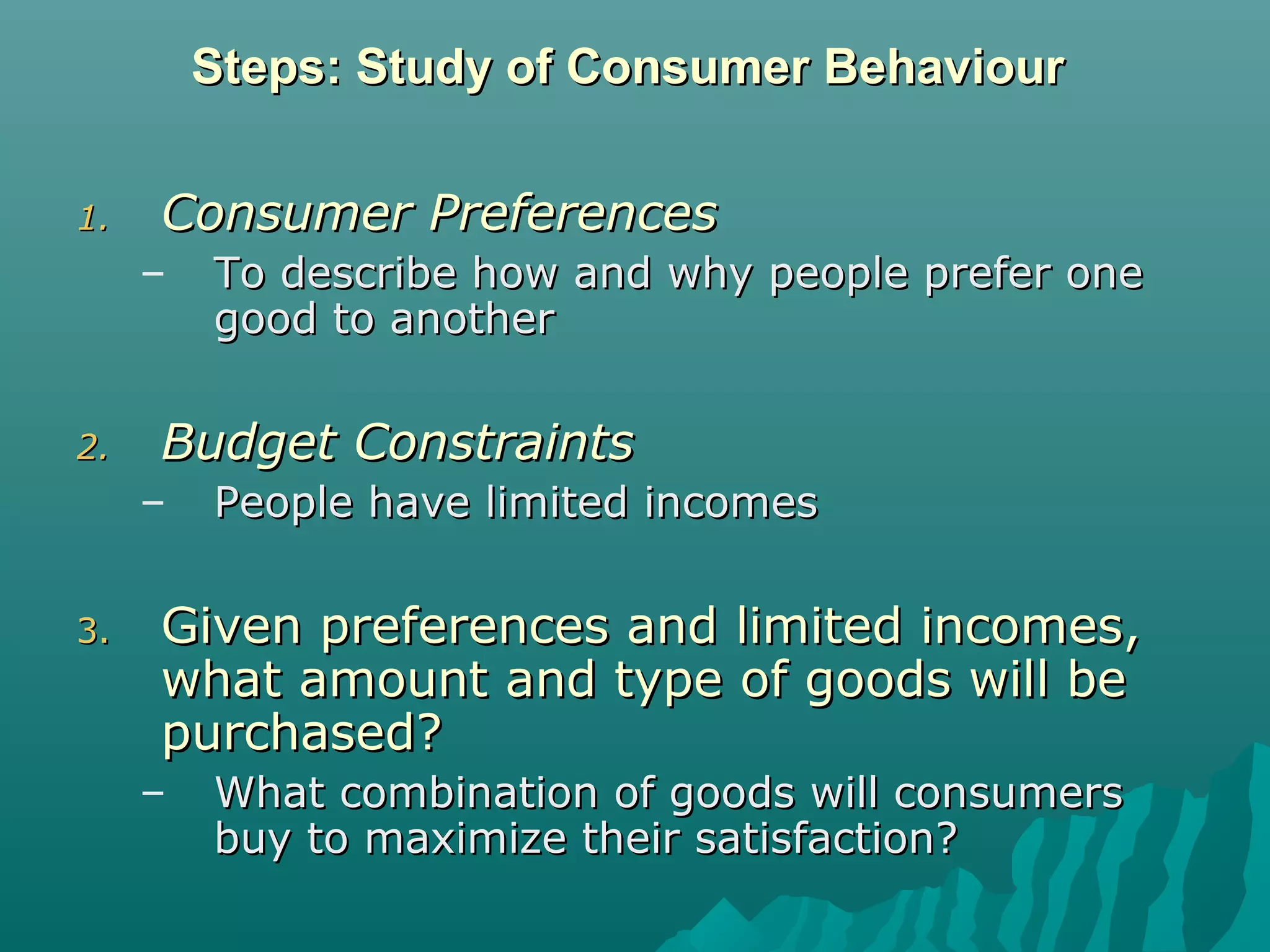 Steps: Study of Consumer Behaviour

1. Consumer Preferences

– To describe how and why people prefer one good to another

2. Budget Constraints

– People have limited incomes

3. Given preferences and limited incomes, what amount and type of goods will be purchased?

– What combination of goods will consumers buy to maximize their satisfaction?